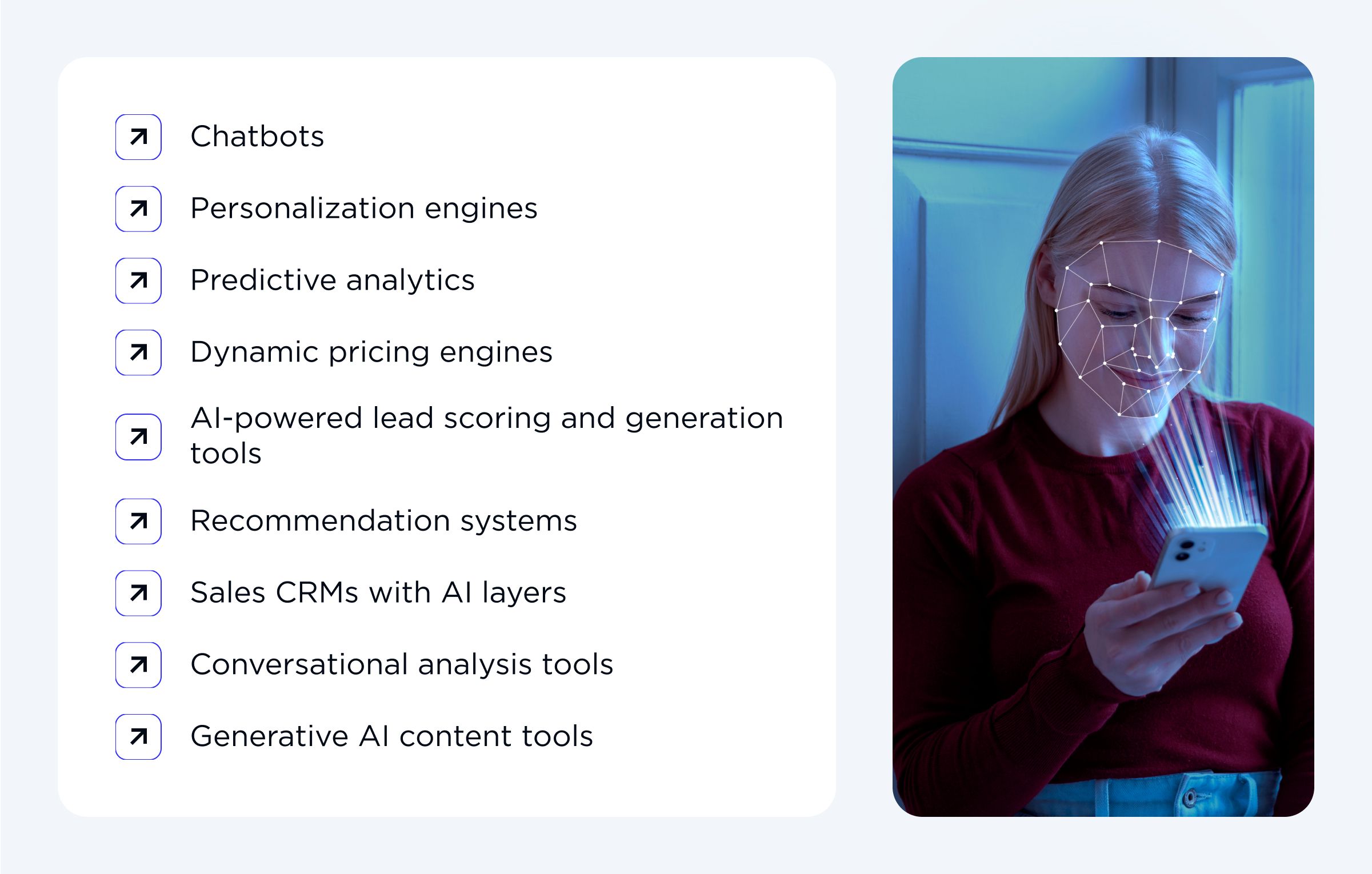 Chatbots

Personalization engines

Predictive analytics

Dynamic pricing engines

AI-powered lead scoring and generation tools

Recommendation systems

Sales CRMs with AI layers

Conversational analysis tools

Generative AI content tools